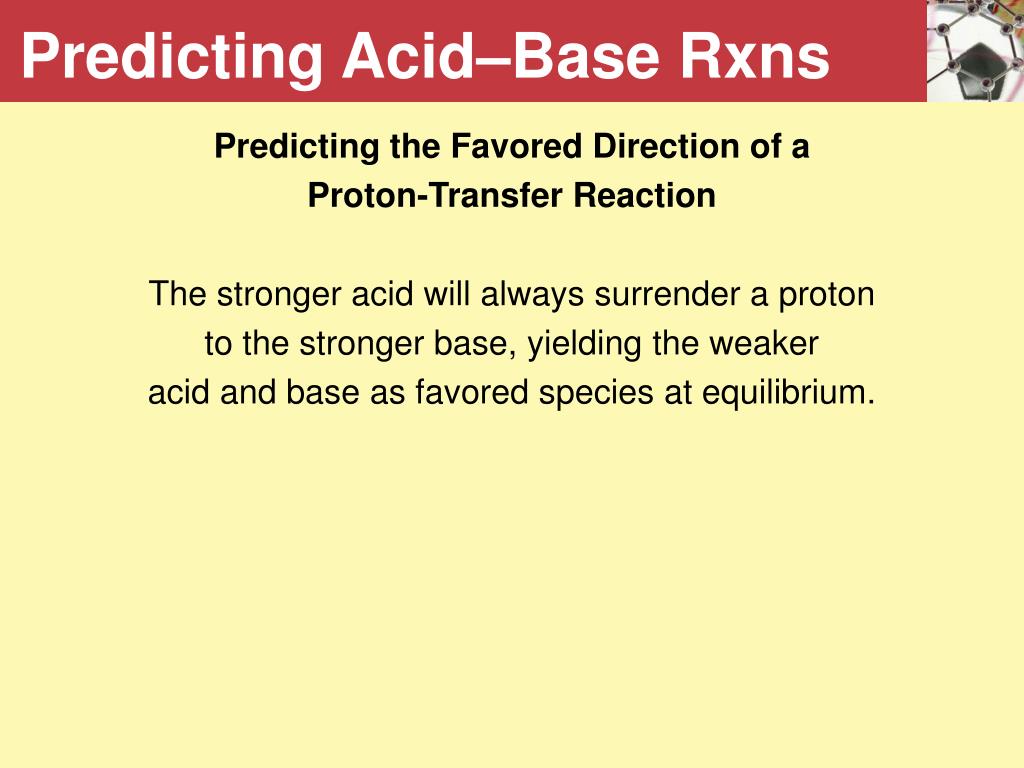 Predicting Acid–Base Rxns

Predicting the Favored Direction of a Proton-Transfer Reaction

The stronger acid will always surrender a proton to the stronger base, yielding the weaker acid and base as favored species at equilibrium.